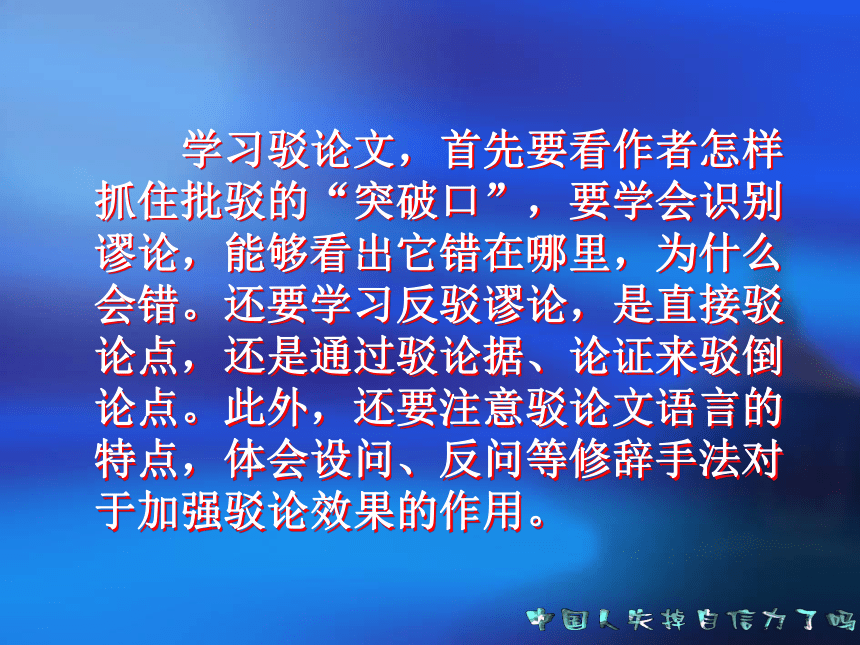 学习驳论文，首先要看作者怎样抓住批驳的“突破口”，要学会识别谬论，能够看出它错在哪里，为什么会错。还要学习反驳谬论，是直接驳论点，还是通过驳论据、论证来驳倒论点。此外，还要注意驳论文语言的特点，体会设问、反问等修辞手法对于加强驳论效果的作用。

中国人失掉自信力了吗